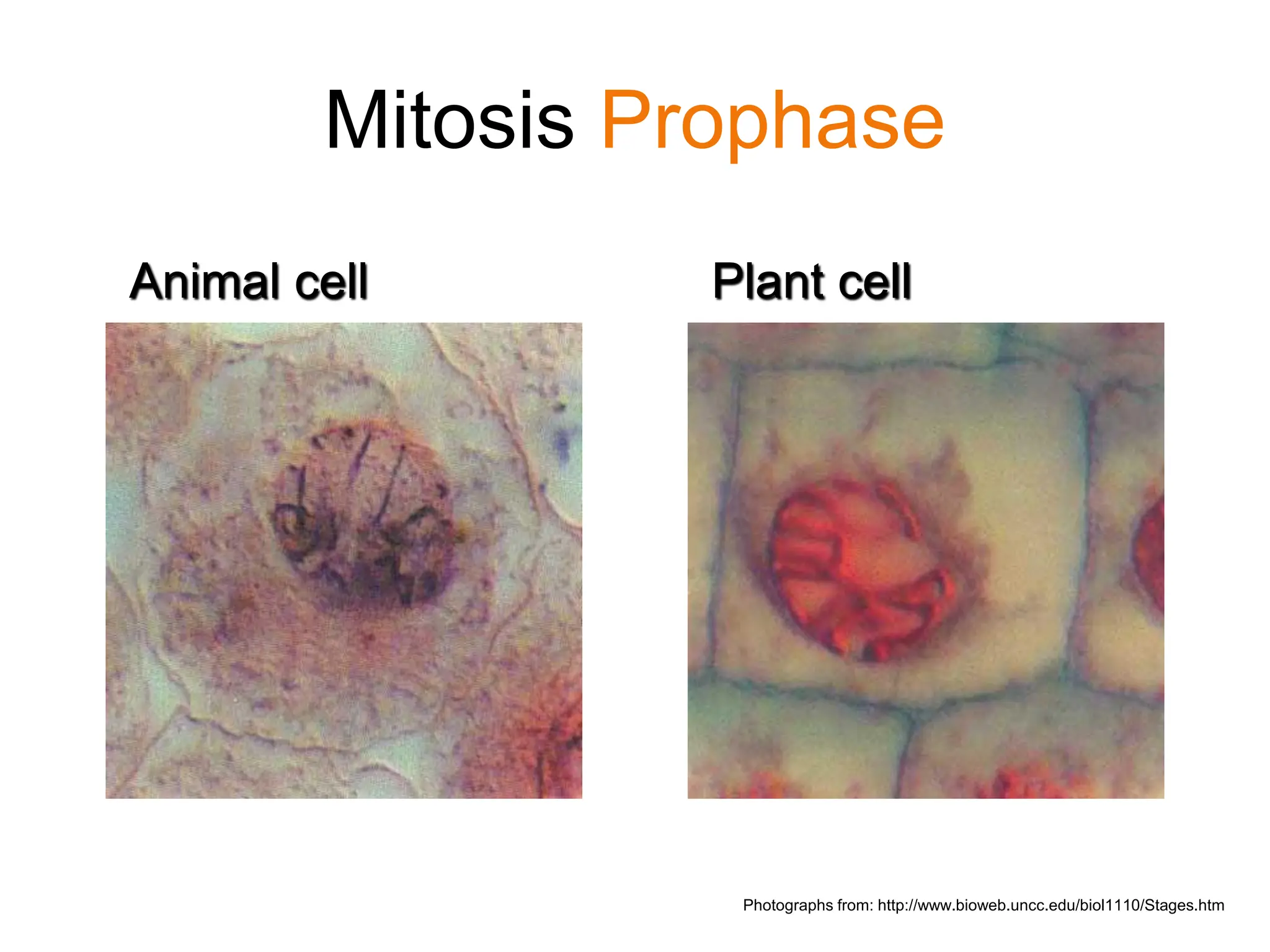 Mitosis Prophase

Animal cell

Plant cell

Photographs from: http://www.bioweb.uncc.edu/biol1110/Stages.htm